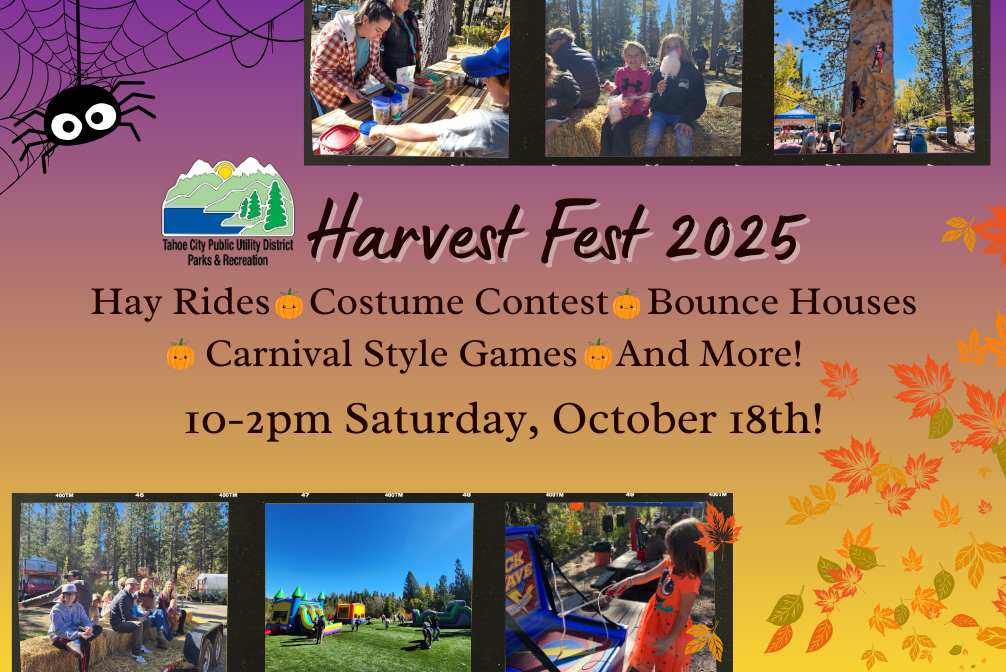 Tahoe City Public Utility District
Parks & Recreation

Harvest Fest 2025

Hay Rides🎃Costume Contest🎃Bounce Houses
🎃 Carnival Style Games🎃And More!

10-2pm Saturday, October 18th!

400TM 46 400TM 47 400TM 48 400TM 49 400TM